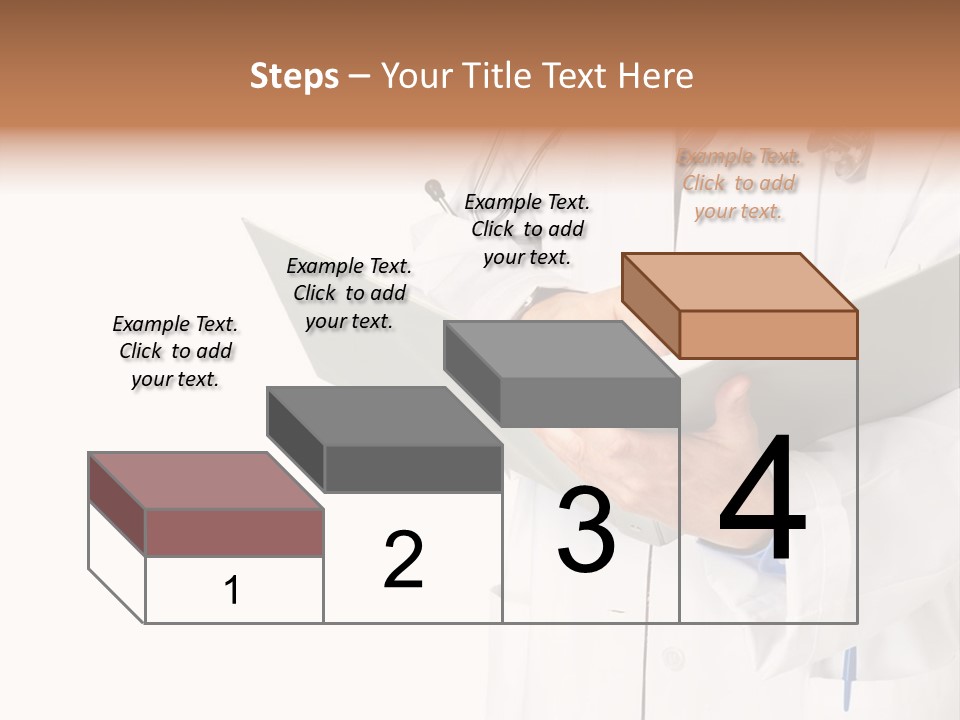 Steps – Your Title Text Here

Example Text. Click to add your text.

Example Text. Click to add your text.

Example Text. Click to add your text.

Example Text. Click to add your text.

1

2

3

4